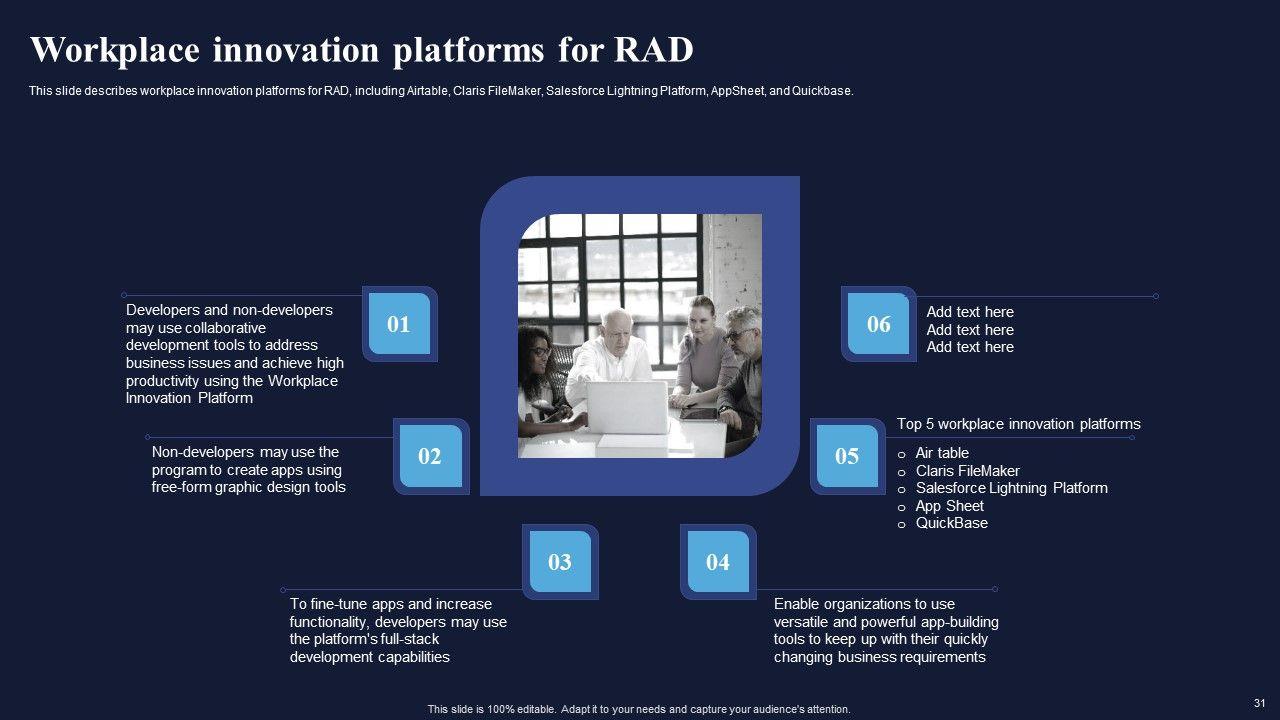 Workplace innovation platforms for RAD

This slide describes workplace innovation platforms for RAD, including Airtable, Claris FileMaker, Salesforce Lightning Platform, AppSheet, and Quickbase.

01

Developers and non-developers may use collaborative development tools to address business issues and achieve high productivity using the Workplace Innovation Platform

02

Non-developers may use the program to create apps using free-form graphic design tools

03

To fine-tune apps and increase functionality, developers may use the platform's full-stack development capabilities

04

Enable organizations to use versatile and powerful app-building tools to keep up with their quickly changing business requirements

05

Top 5 workplace innovation platforms

o Air table
o Claris FileMaker
o Salesforce Lightning Platform
o App Sheet
o QuickBase

06

Add text here
Add text here
Add text here

This slide is 100% editable. Adapt it to your needs and capture your audience's attention.

31